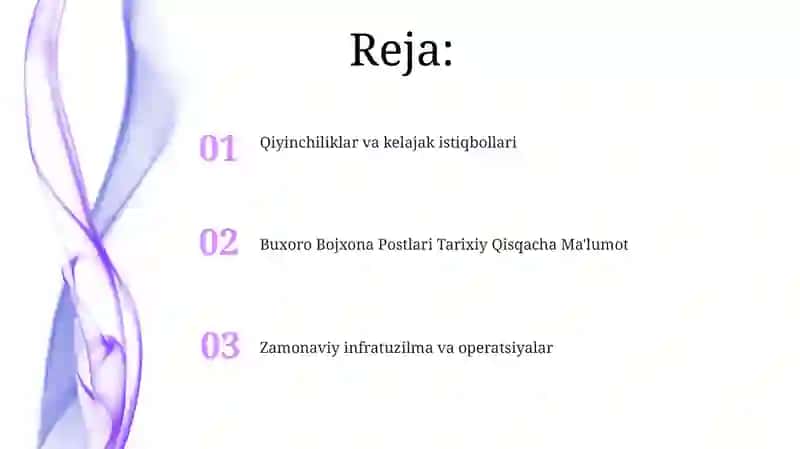 Reja:

01 Qiyinchiliklar va kelajak istiqbollari

02 Buxoro Bojxona Postlari Tarixiy Qisqacha Ma'lumot

03 Zamonaviy infratuzilma va operatsiyalar